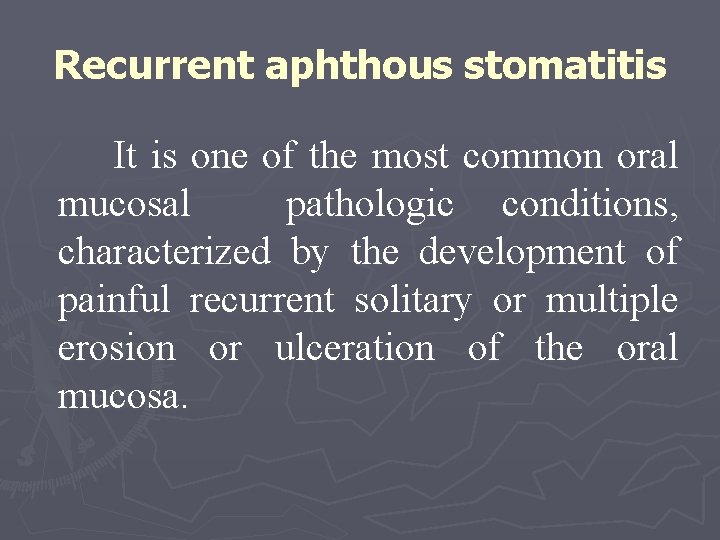 Recurrent aphthous stomatitis

It is one of the most common oral mucosal pathologic conditions, characterized by the development of painful recurrent solitary or multiple erosion or ulceration of the oral mucosa.